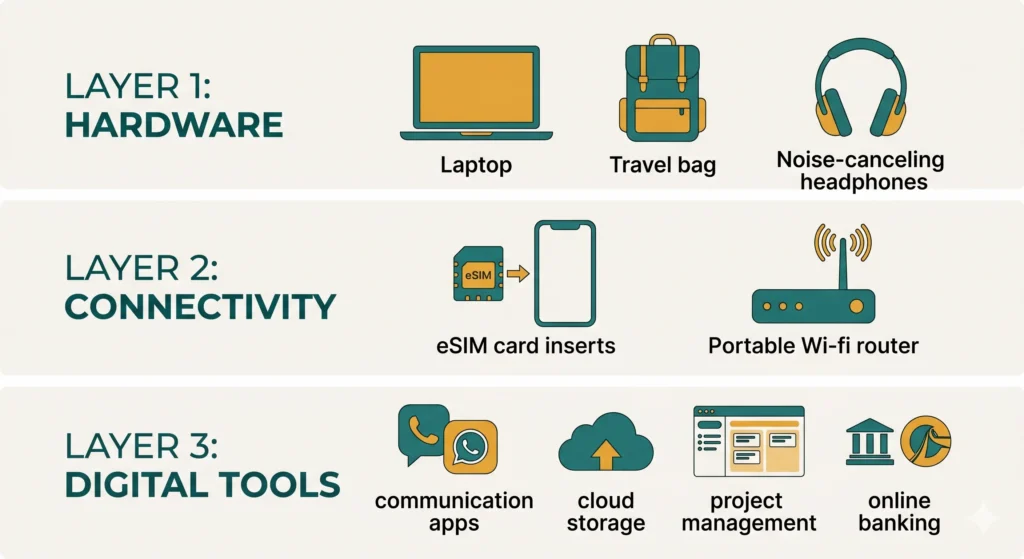 LAYER 1:
HARDWARE

Laptop

Travel bag

Noise-canceling headphones

LAYER 2:
CONNECTIVITY

eSIM

eSIM card inserts

Portable Wi-fi router

LAYER 3:
DIGITAL TOOLS

communication apps

cloud storage

project management

online banking